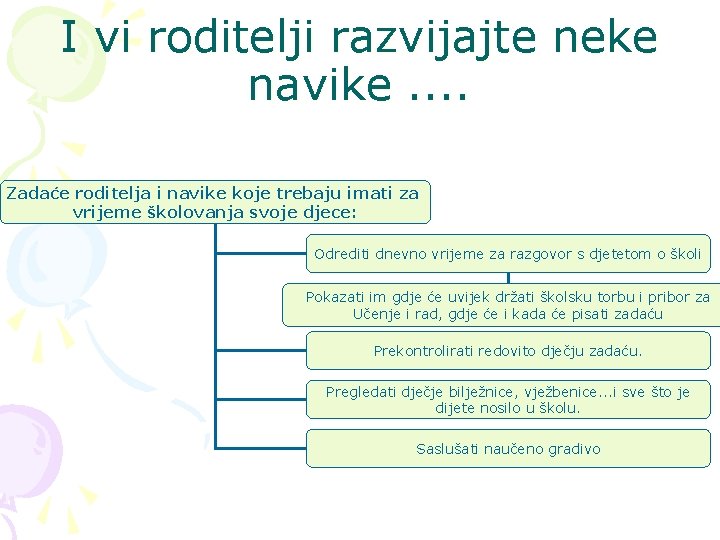 I vi roditelji razvijajte neke navike ....

Zadaće roditelja i navike koje trebaju imati za vrijeme školovanja svoje djece:

Odrediti dnevno vrijeme za razgovor s djetetom o školi

Pokazati im gdje će uvijek držati školsku torbu i pribor za Učenje i rad, gdje će i kada će pisati zadaću

Prekontrolirati redovito dječju zadaću.

Pregledati dječje bilježnice, vježbenice...i sve što je dijete nosilo u školu.

Saslušati naučeno gradivo